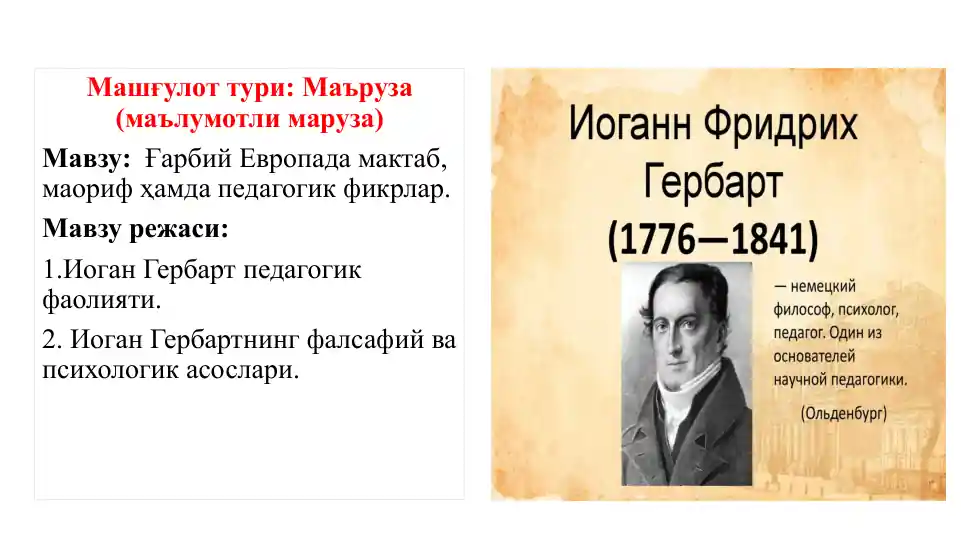 Машғулот тури: Маъруза (маълумотли маруза)

Мавзу: Ғарбий Европада мактаб, маориф ҳамда педагогик фикрлар.

Мавзу режаси:

1.Иоган Гербарт педагогик фаолияти.

2. Иоган Гербартнинг фалсафий ва психологик асослари.

Иоганн Фридрих Гербарт (1776—1841)

— немецкий философ, психолог, педагог. Один из основателей научной педагогики.

(Ольденбург)